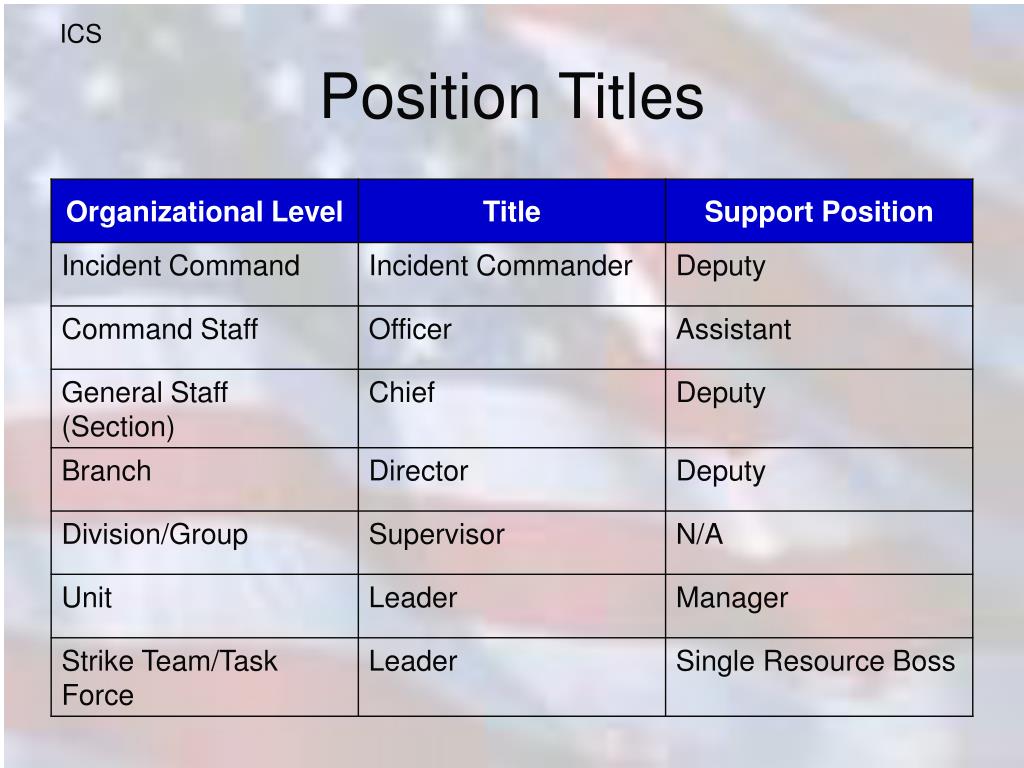 ICS

Position Titles

| Organizational Level | Title | Support Position |
|---|---|---|
| Incident Command | Incident Commander | Deputy |
| Command Staff | Officer | Assistant |
| General Staff (Section) | Chief | Deputy |
| Branch | Director | Deputy |
| Division/Group | Supervisor | N/A |
| Unit | Leader | Manager |
| Strike Team/Task Force | Leader | Single Resource Boss |